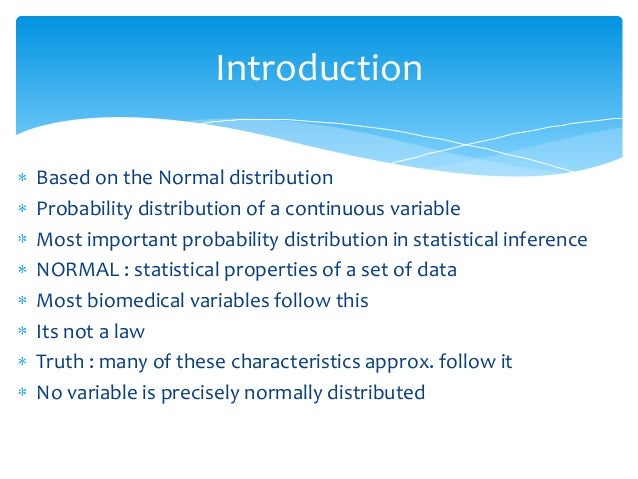 Introduction

* Based on the Normal distribution
* Probability distribution of a continuous variable
* Most important probability distribution in statistical inference
* NORMAL : statistical properties of a set of data
* Most biomedical variables follow this
* Its not a law
* Truth : many of these characteristics approx. follow it
* No variable is precisely normally distributed